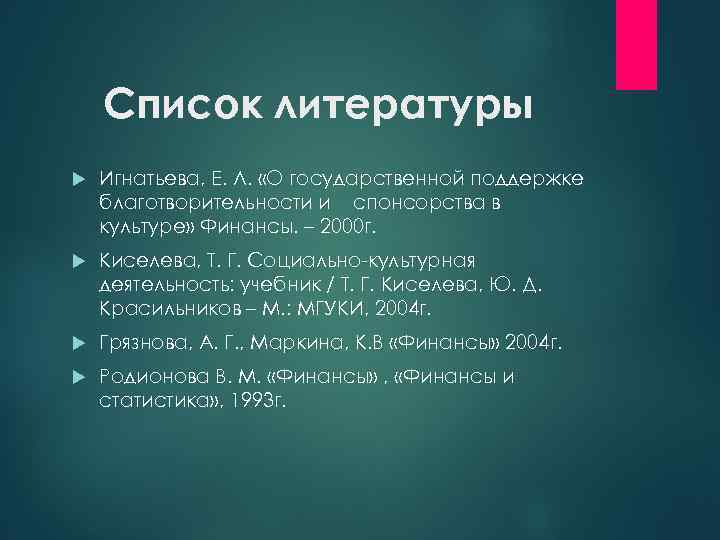 Список литературы

Игнатьева, Е. Л. «О государственной поддержке благотворительности и спонсорства в культуре» Финансы. – 2000г.

Киселева, Т. Г. Социально-культурная деятельность: учебник / Т. Г. Киселева, Ю. Д. Красильников – М.: МГУКИ, 2004г.

Грязнова, А. Г., Маркина, К.В «Финансы» 2004г.

Родионова В. М. «Финансы» , «Финансы и статистика», 1993г.